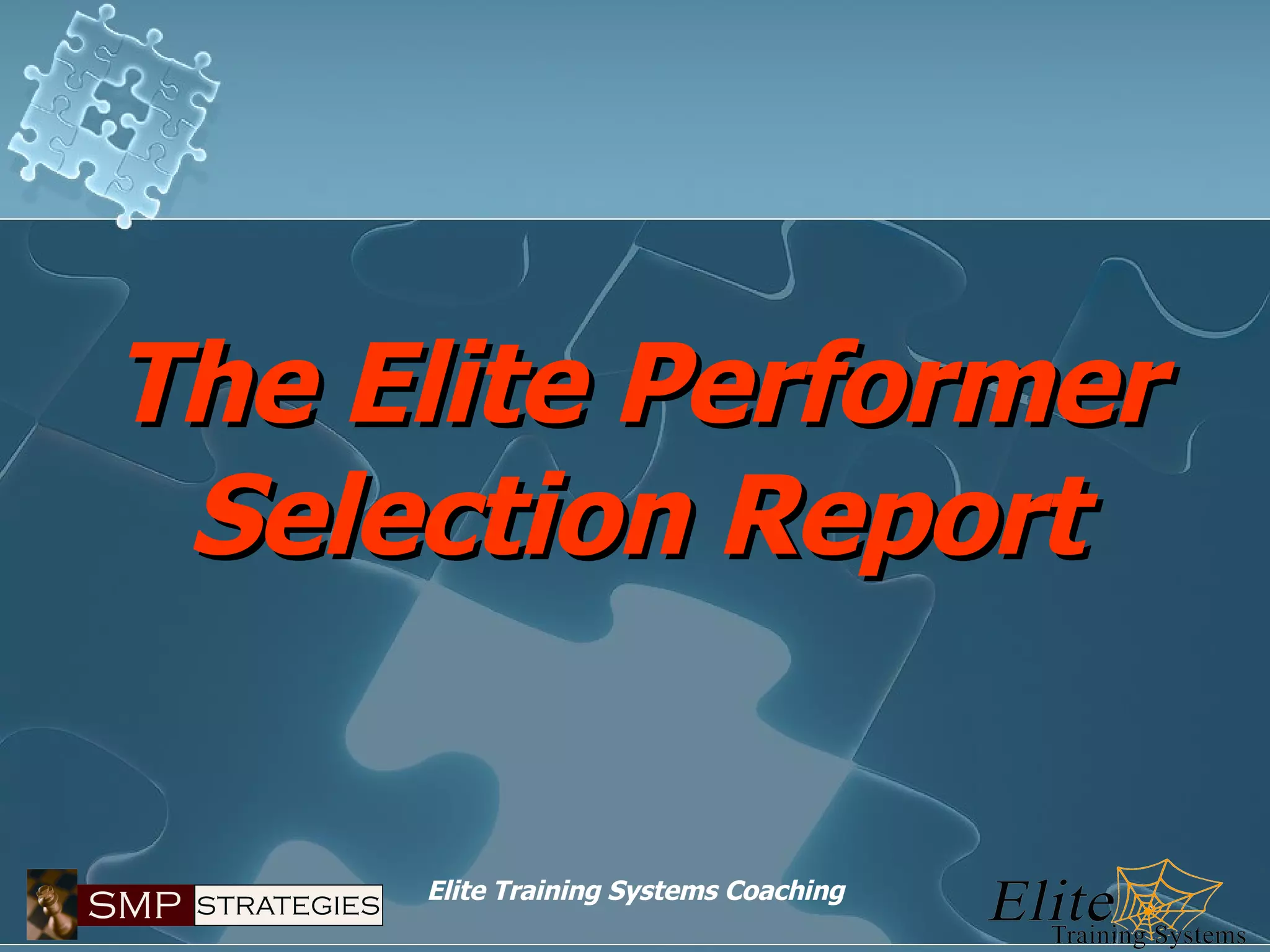 The Elite Performer Selection Report

SMP STRATEGIES

Elite Training Systems Coaching

Elite Training Systems